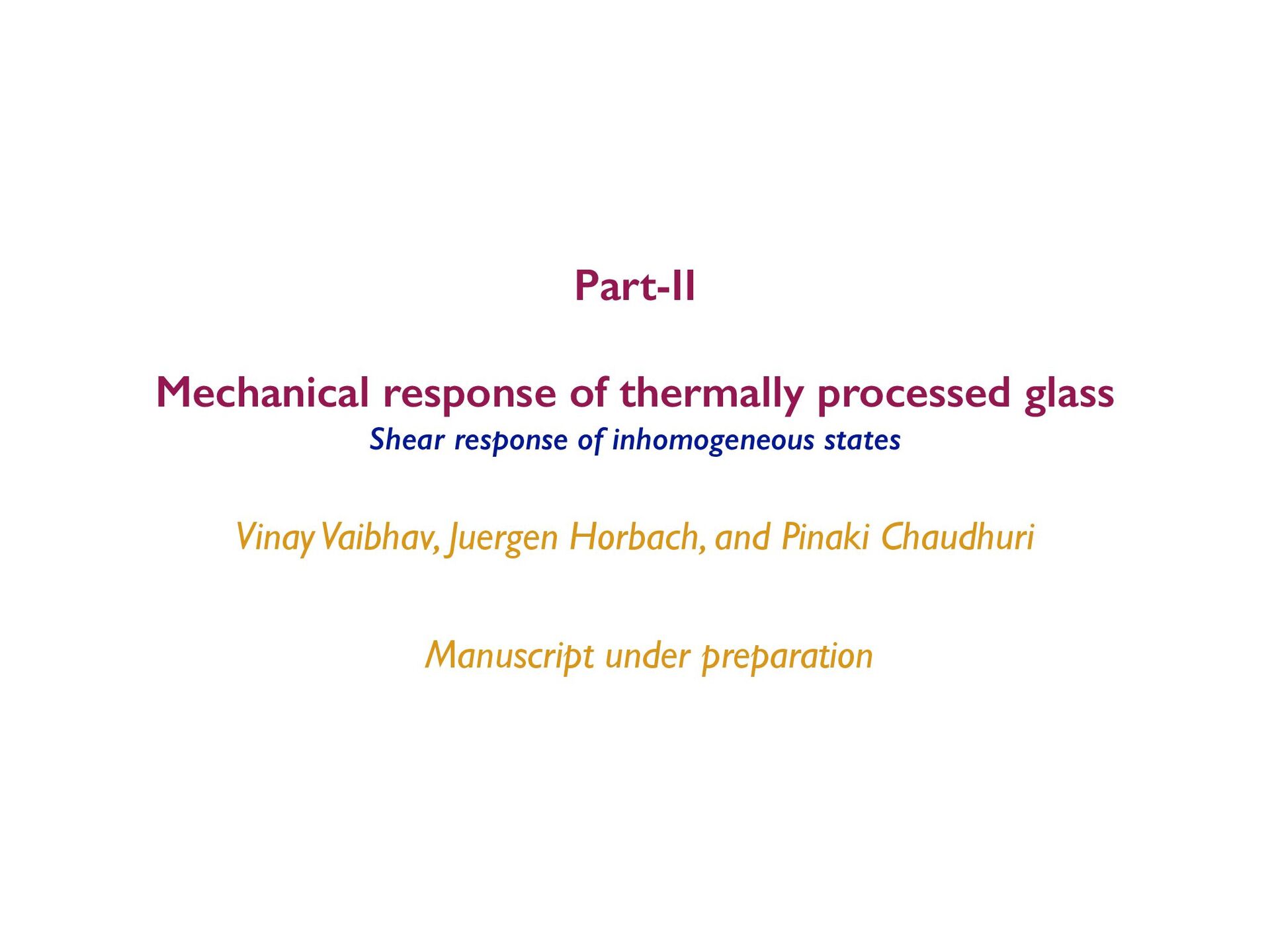 Part-II

Mechanical response of thermally processed glass
Shear response of inhomogeneous states

Vinay Vaibhav, Juergen Horbach, and Pinaki Chaudhuri

Manuscript under preparation